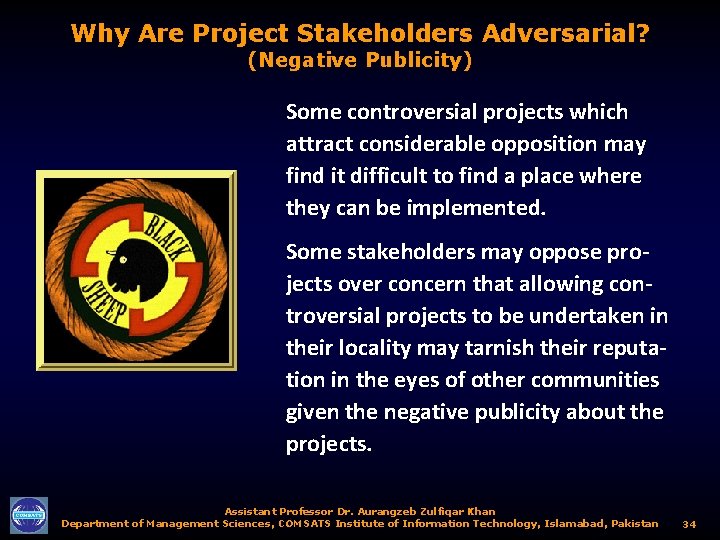 Why Are Project Stakeholders Adversarial?
(Negative Publicity)

BLACK SHEEP

Some controversial projects which attract considerable opposition may find it difficult to find a place where they can be implemented.

Some stakeholders may oppose projects over concern that allowing controversial projects to be undertaken in their locality may tarnish their reputation in the eyes of other communities given the negative publicity about the projects.

COMSATS

Assistant Professor Dr. Aurangzeb Zulfiqar Khan
Department of Management Sciences, COMSATS Institute of Information Technology, Islamabad, Pakistan 34